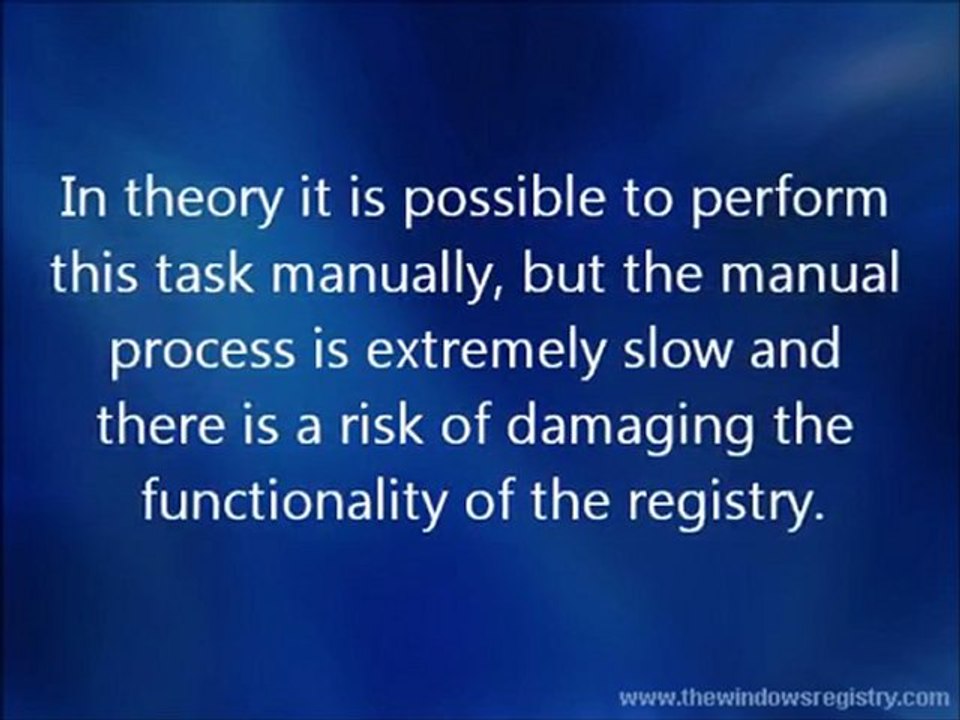 In theory it is possible to perform this task manually, but the manual process is extremely slow and there is a risk of damaging the functionality of the registry.

www.thewindowsregistry.com